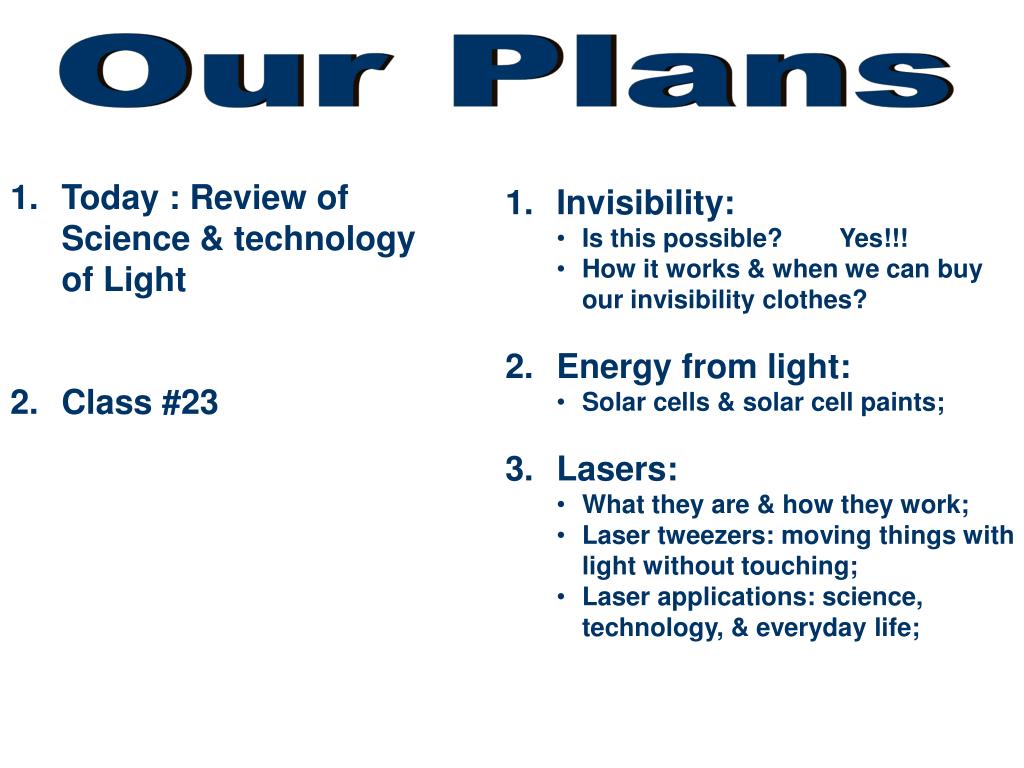 Our Plans

1. Today : Review of Science & technology of Light

2. Class #23

1. Invisibility:
• Is this possible? Yes!!!
• How it works & when we can buy our invisibility clothes?

2. Energy from light:
• Solar cells & solar cell paints;

3. Lasers:
• What they are & how they work;
• Laser tweezers: moving things with light without touching;
• Laser applications: science, technology, & everyday life;